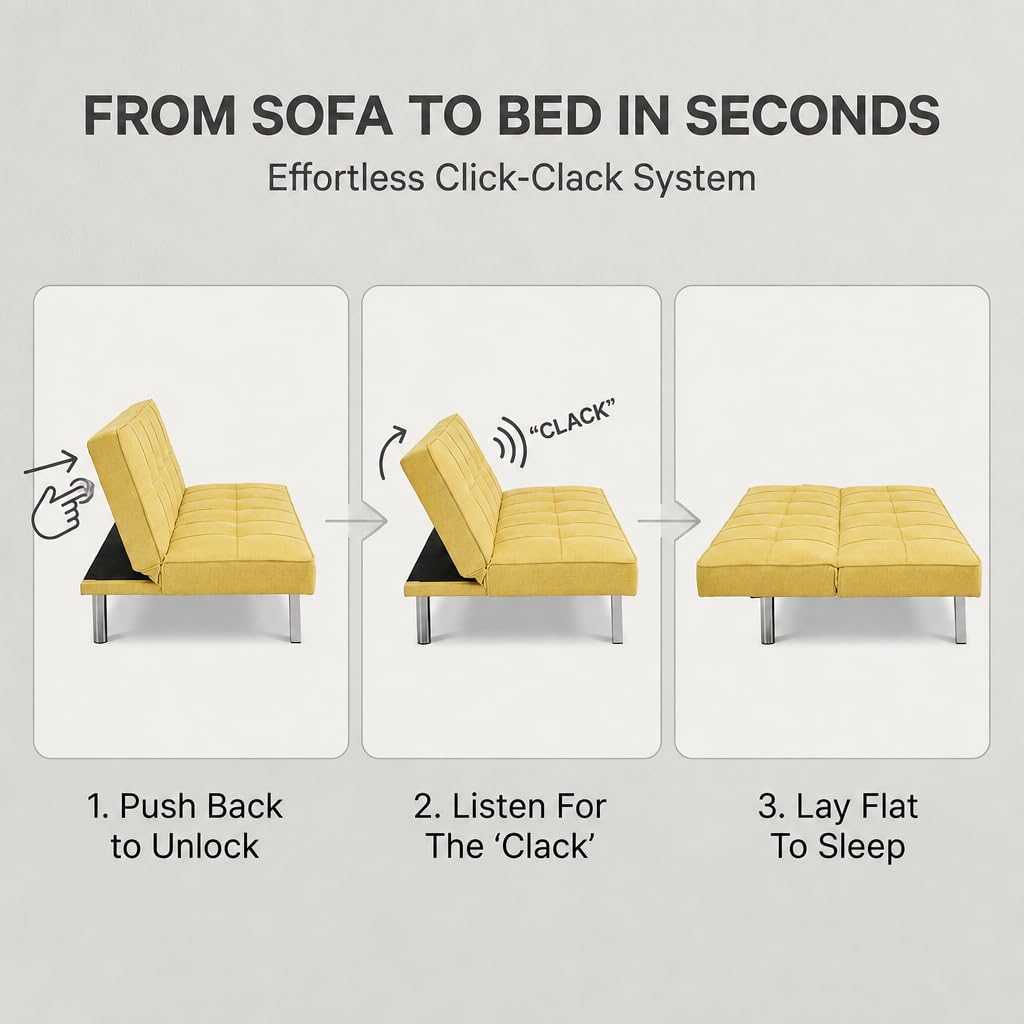 FROM SOFA TO BED IN SECONDS
Effortless Click-Clack System

"CLACK"

1. Push Back to Unlock

2. Listen For The 'Clack'

3. Lay Flat To Sleep